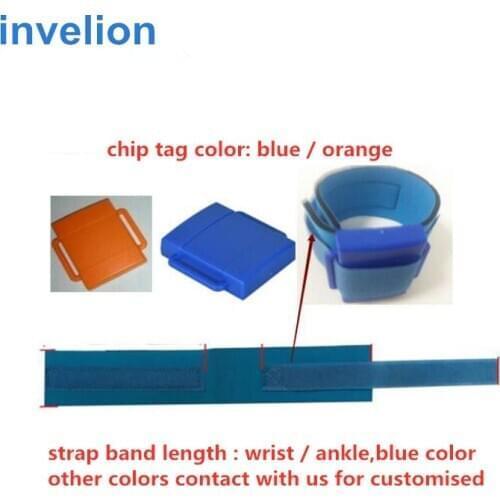 invelion

chip tag color: blue / orange

strap band length : wrist / ankle,blue color
other colors contact with us for customised